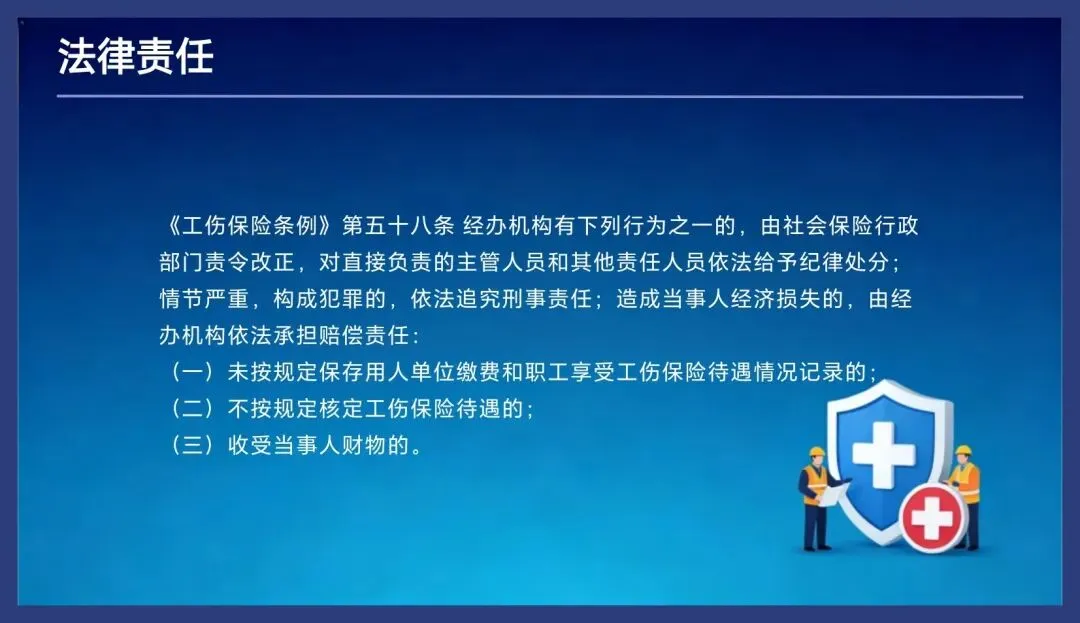 法律责任

《工伤保险条例》第五十八条 经办机构有下列行为之一的，由社会保险行政部门责令改正，对直接负责的主管人员和其他责任人员依法给予纪律处分；情节严重，构成犯罪的，依法追究刑事责任；造成当事人经济损失的，由经办机构依法承担赔偿责任：
（一）未按规定保存用人单位缴费和职工享受工伤保险待遇情况记录的；
（二）不按规定核定工伤保险待遇的；
（三）收受当事人财物的。